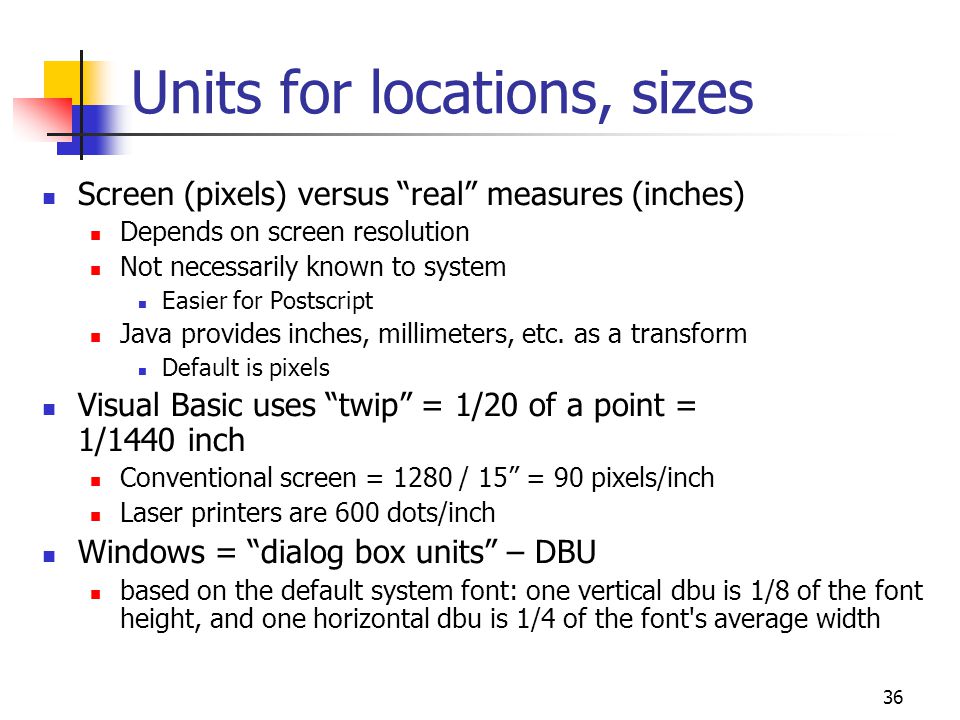 Units for locations, sizes

- Screen (pixels) versus “real” measures (inches)
  - Depends on screen resolution
  - Not necessarily known to system
    - Easier for Postscript
  - Java provides inches, millimeters, etc. as a transform
    - Default is pixels
- Visual Basic uses “twip” = 1/20 of a point = 1/1440 inch
  - Conventional screen = 1280 / 15” = 90 pixels/inch
  - Laser printers are 600 dots/inch
- Windows = “dialog box units” – DBU
  - based on the default system font: one vertical dbu is 1/8 of the font height, and one horizontal dbu is 1/4 of the font's average width

36